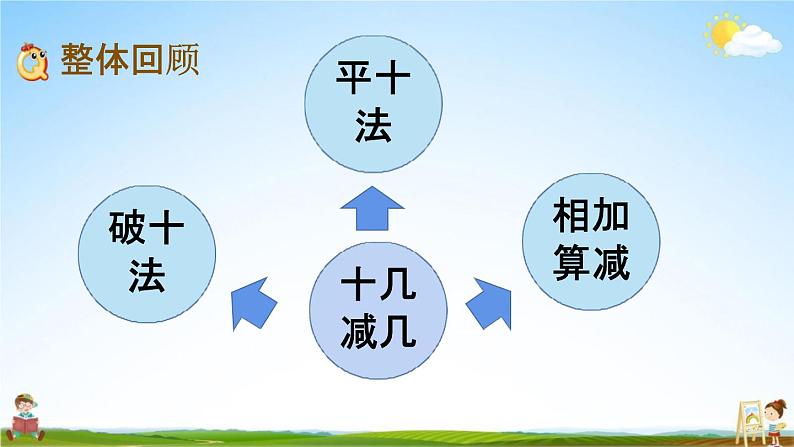 整体回顾

平十法

破十法

十几减几

相加算减